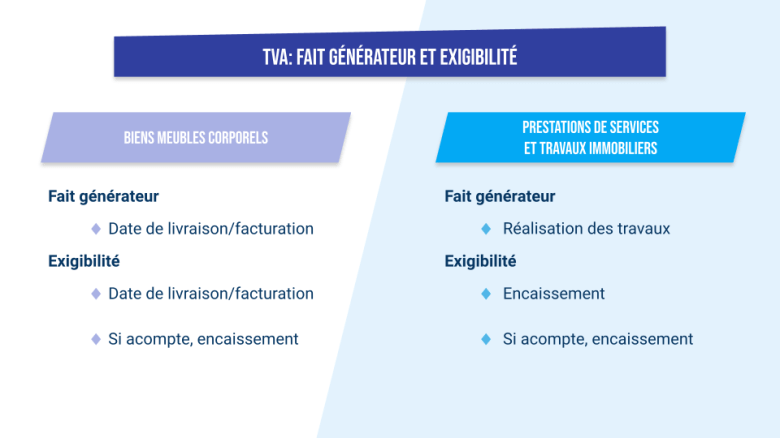 TVA: FAIT GÉNÉRATEUR ET EXIGIBILITÉ

BIENS MEUBLES CORPORELS

Fait générateur

Date de livraison/facturation

Exigibilité

Date de livraison/facturation

Si acompte, encaissement

PRESTATIONS DE SERVICES ET TRAVAUX IMMOBILIERS

Fait générateur

Réalisation des travaux

Exigibilité

Encaissement

Si acompte, encaissement